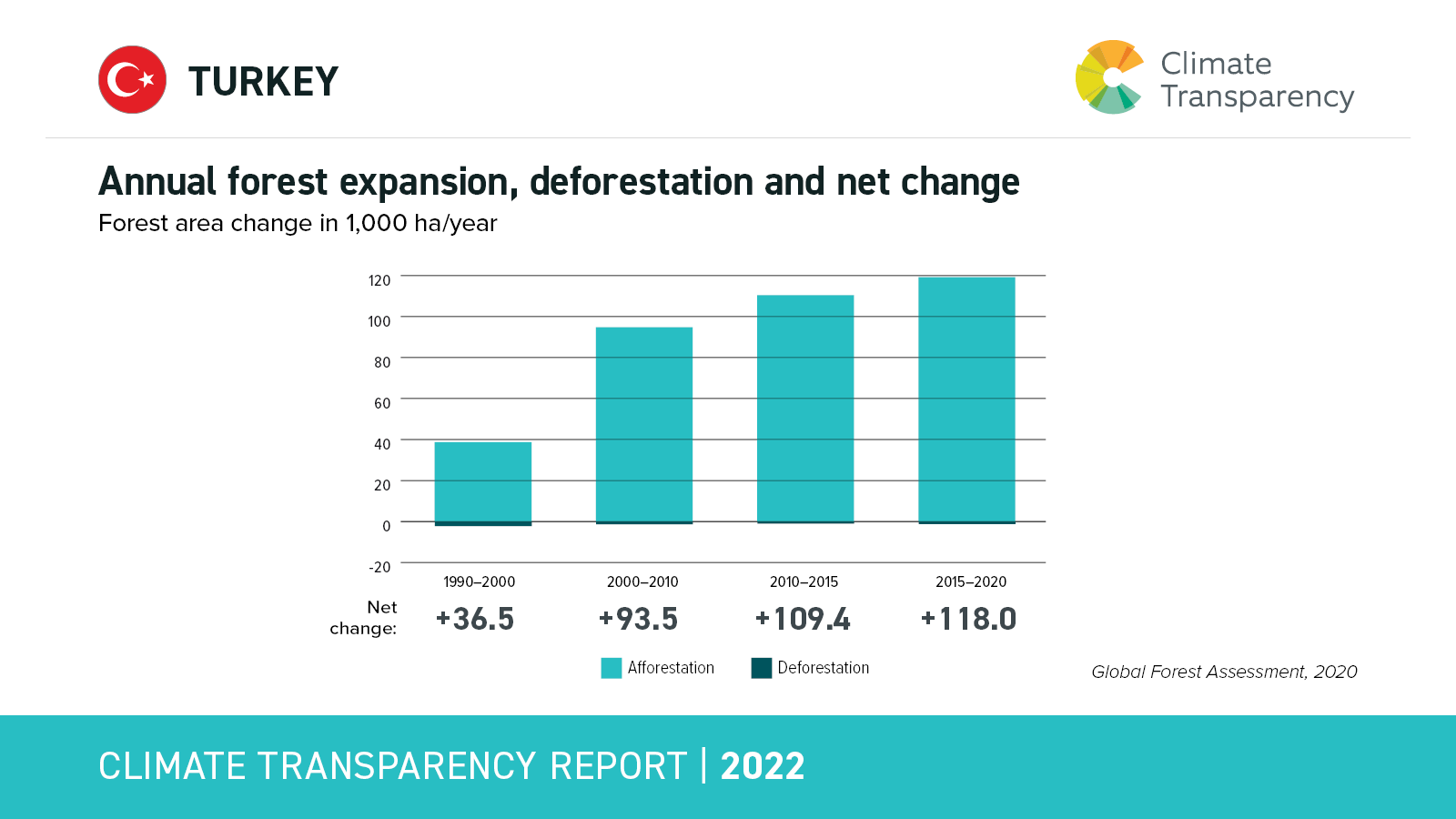 TURKEY

Climate Transparency

Annual forest expansion, deforestation and net change

Forest area change in 1,000 ha/year

120
100
80
60
40
20
0
-20

1990–2000
2000–2010
2010–2015
2015–2020

Net change: +36.5 +93.5 +109.4 +118.0

Afforestation
Deforestation

Global Forest Assessment, 2020

CLIMATE TRANSPARENCY REPORT | 2022